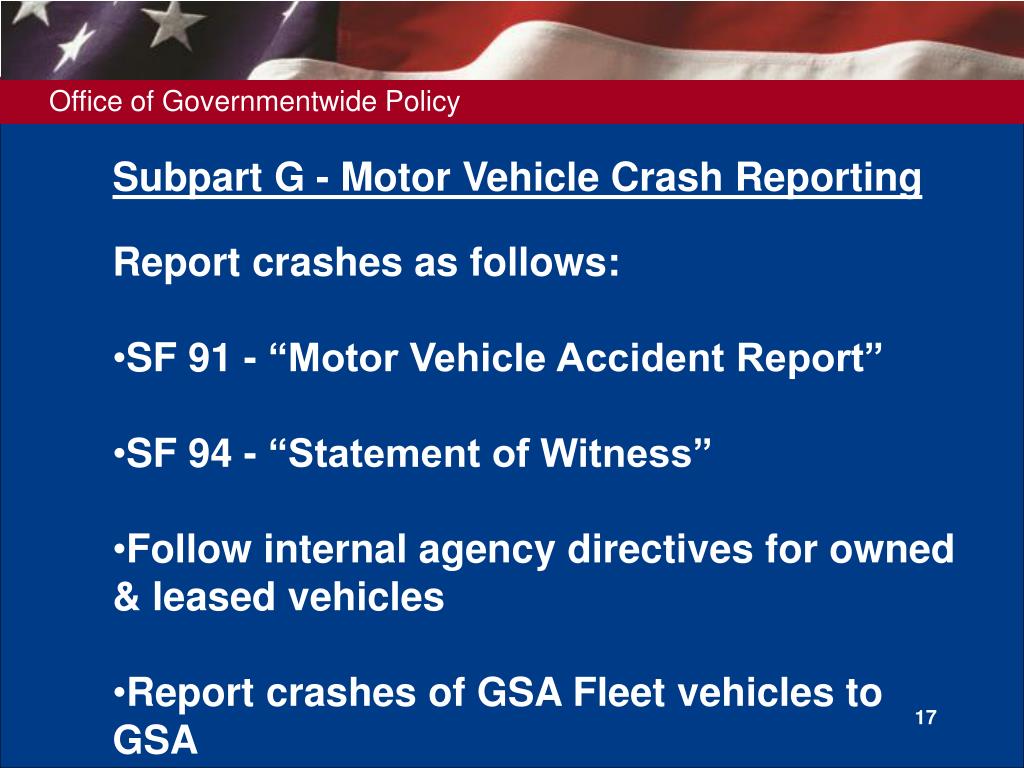 Office of Governmentwide Policy

Subpart G - Motor Vehicle Crash Reporting

Report crashes as follows:

•SF 91 - “Motor Vehicle Accident Report”

•SF 94 - “Statement of Witness”

•Follow internal agency directives for owned & leased vehicles

•Report crashes of GSA Fleet vehicles to GSA

17